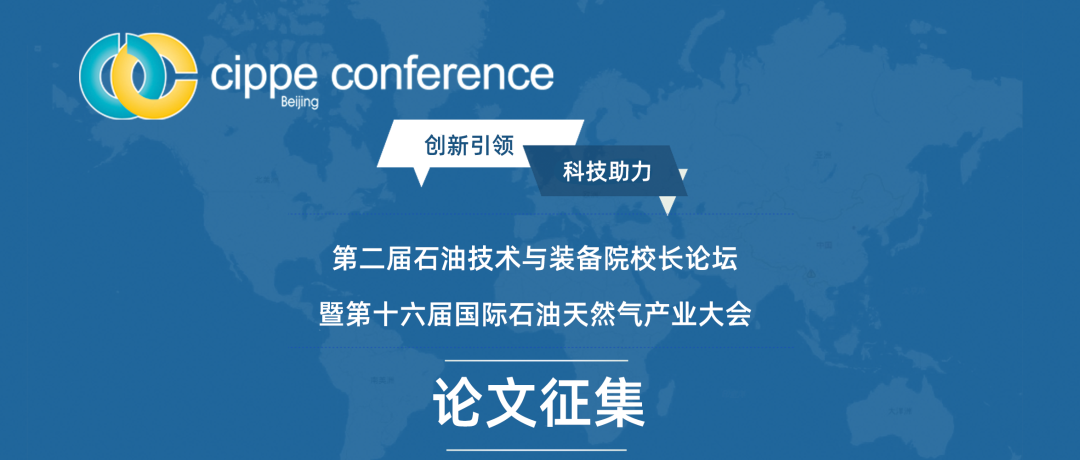 cippe conference
Beijing

创新引领

科技助力

第二届石油技术与装备院校长论坛

暨第十六届国际石油天然气产业大会

论文征集